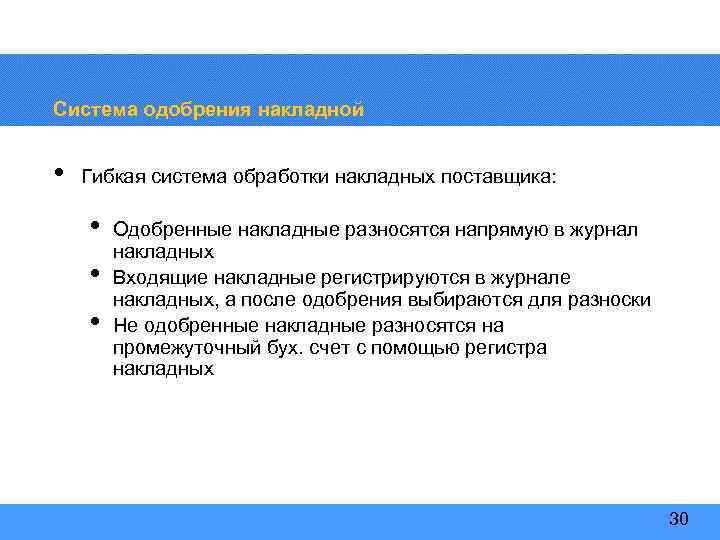 Система одобрения накладной

• Гибкая система обработки накладных поставщика:

• Одобренные накладные разносятся напрямую в журнал накладных
• Входящие накладные регистрируются в журнале накладных, а после одобрения выбираются для разноски
• Не одобренные накладные разносятся на промежуточный бух. счет с помощью регистра накладных

30